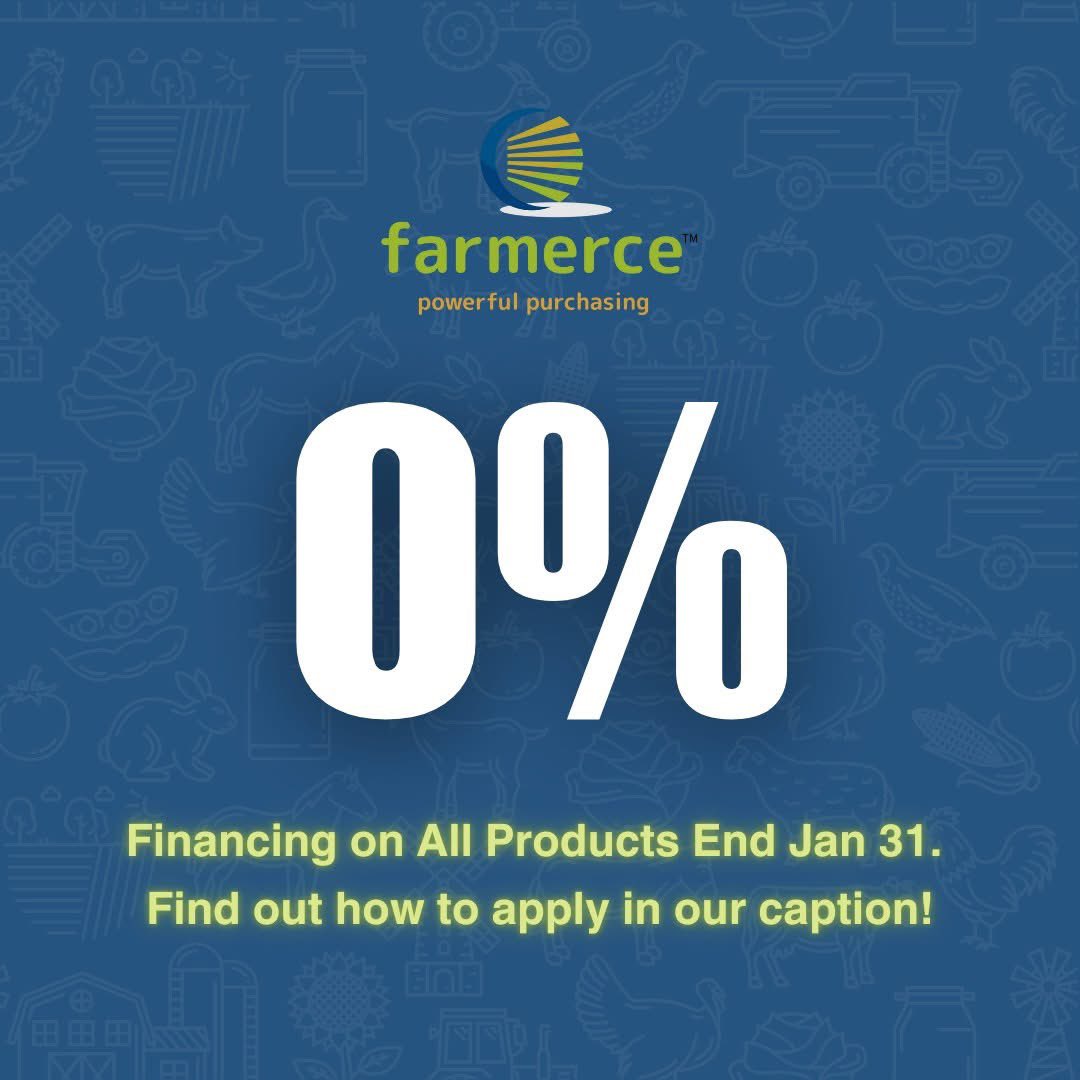 farmerce™
powerful purchasing

0%

Financing on All Products End Jan 31.
Find out how to apply in our caption!